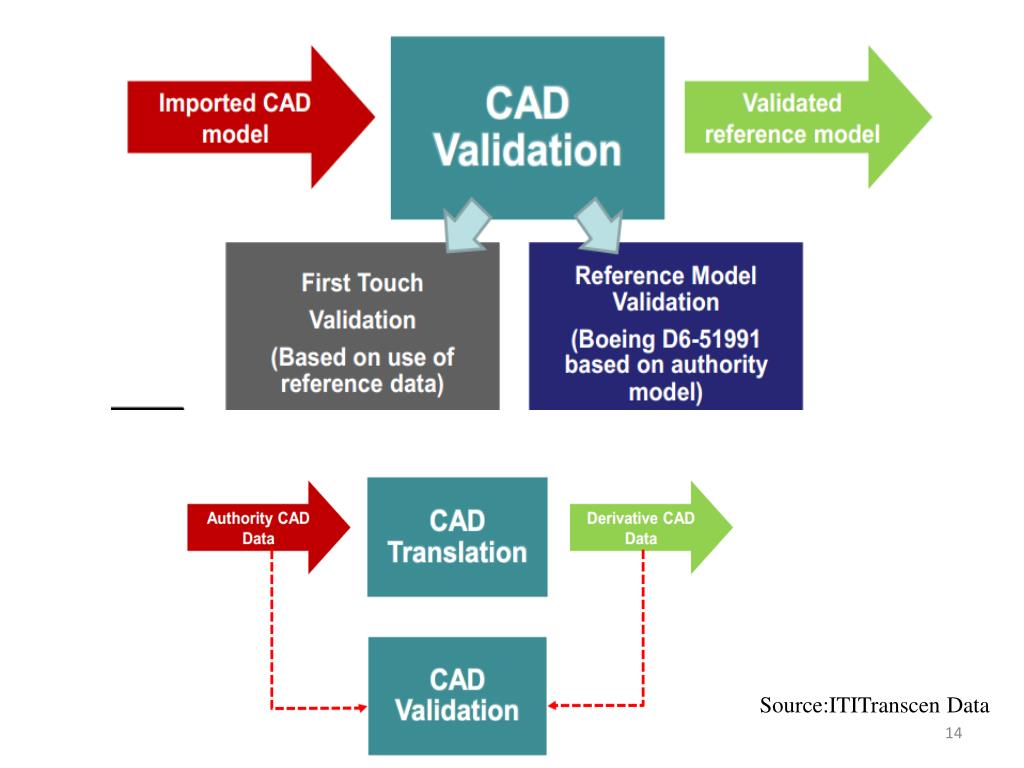 Imported CAD model

CAD Validation

Validated reference model

First Touch Validation (Based on use of reference data)

Reference Model Validation (Boeing D6-51991 based on authority model)

Authority CAD Data

CAD Translation

Derivative CAD Data

CAD Validation

Source:ITITranscen Data

14